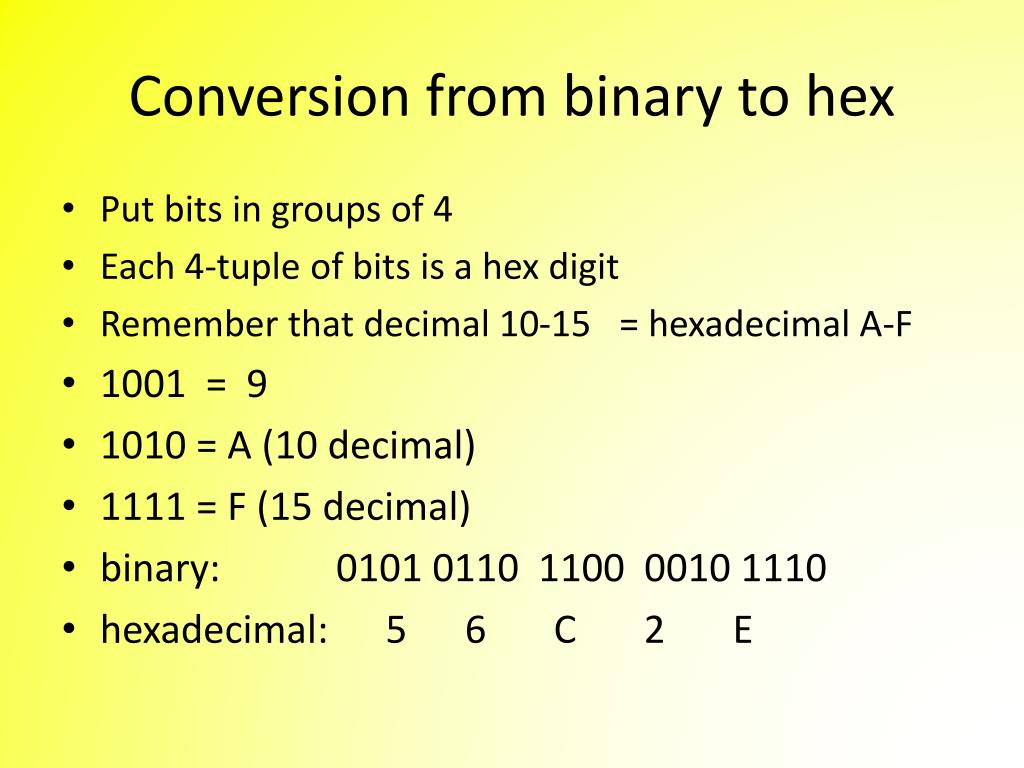 Conversion from binary to hex

• Put bits in groups of 4
• Each 4-tuple of bits is a hex digit
• Remember that decimal 10-15 = hexadecimal A-F
• 1001 = 9
• 1010 = A (10 decimal)
• 1111 = F (15 decimal)
• binary: 0101 0110 1100 0010 1110
• hexadecimal: 5 6 C 2 E